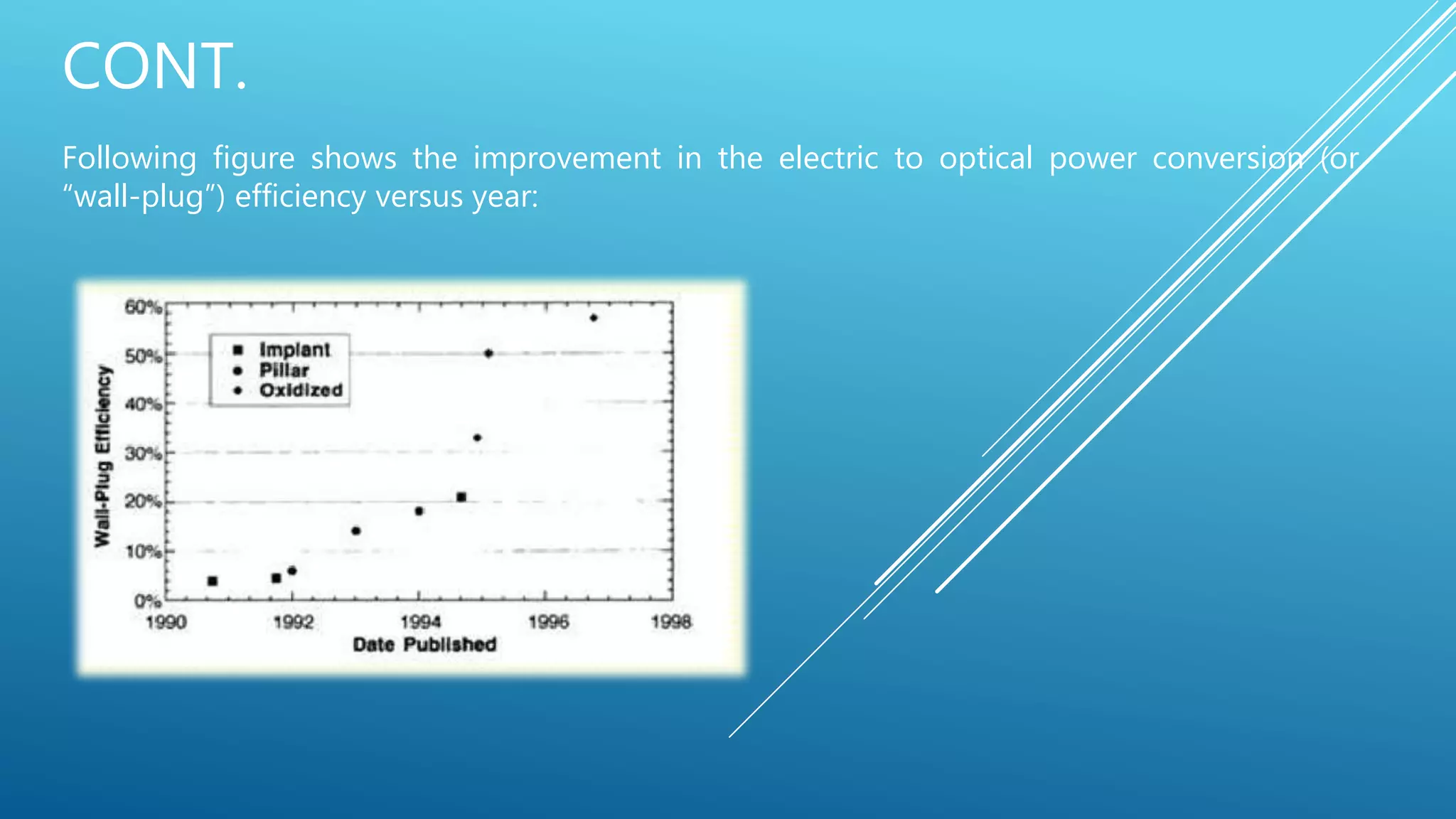 CONT.

Following figure shows the improvement in the electric to optical power conversion (or “wall-plug”) efficiency versus year:

60%
50%
40%
30%
20%
10%
0%
Wall-Plug Efficiency
Implant
Pillar
Oxidized
1990
1992
1994
1996
1998
Date Published